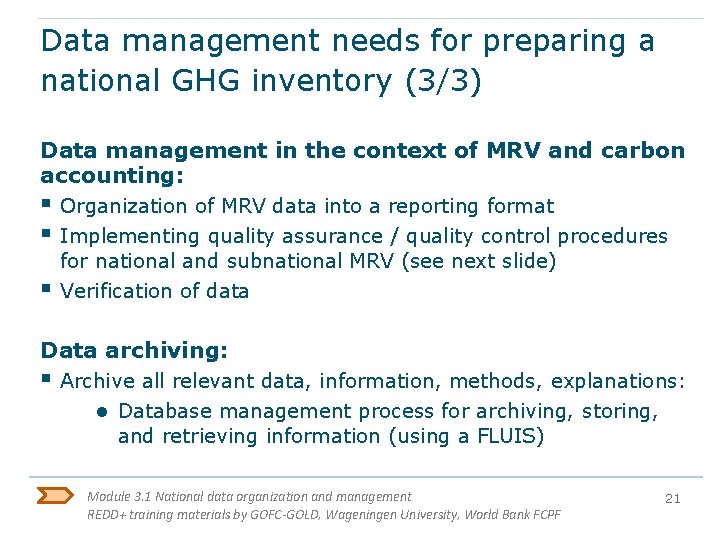 Data management needs for preparing a national GHG inventory (3/3)

Data management in the context of MRV and carbon accounting:

▪ Organization of MRV data into a reporting format
▪ Implementing quality assurance / quality control procedures for national and subnational MRV (see next slide)
▪ Verification of data

Data archiving:

▪ Archive all relevant data, information, methods, explanations:
● Database management process for archiving, storing, and retrieving information (using a FLUIS)

Module 3.1 National data organization and management
REDD+ training materials by GOFC-GOLD, Wageningen University, World Bank FCPF

21